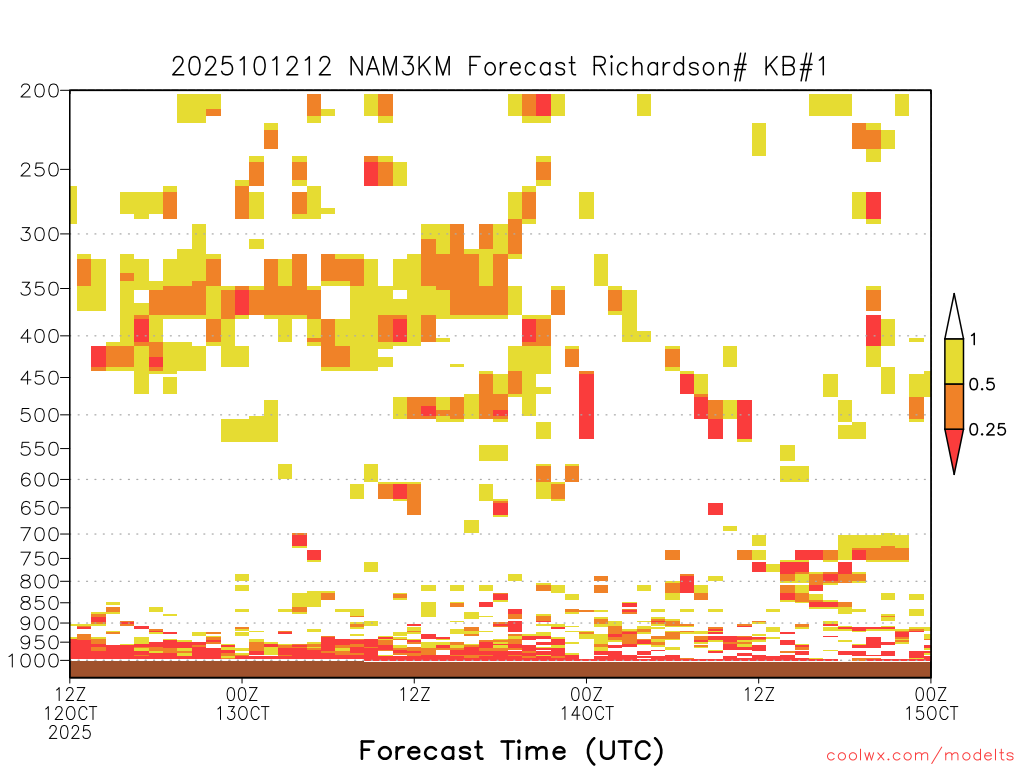 2025101212 NAM3KM Forecast Richardson# KB#1

200
250
300
350
400
450
500
550
600
650
700
750
800
850
900
950
1000

1
0.5
0.25

12Z 12OCT 2025
00Z 13OCT
12Z
00Z 14OCT
12Z
00Z 15OCT

Forecast Time (UTC)

coolwx.com/modelts